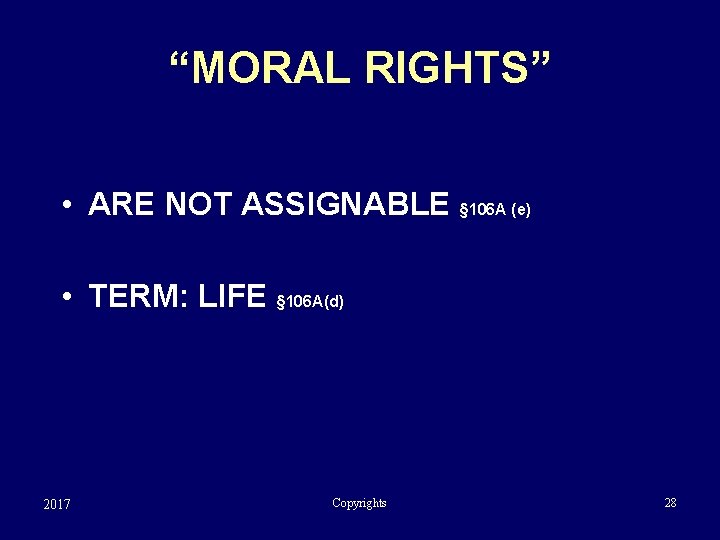 “MORAL RIGHTS”

• ARE NOT ASSIGNABLE §106A (e)

• TERM: LIFE §106A(d)

2017

Copyrights

28